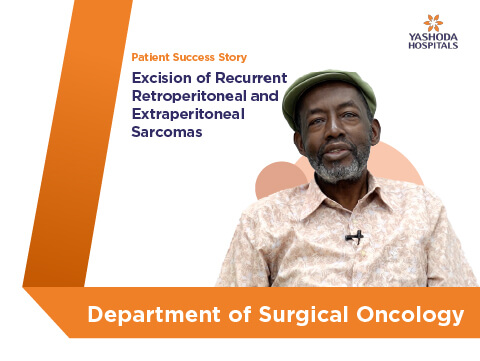 YASHODA HOSPITALS

Patient Success Story

Excision of Recurrent Retroperitoneal and Extraperitoneal Sarcomas

Department of Surgical Oncology